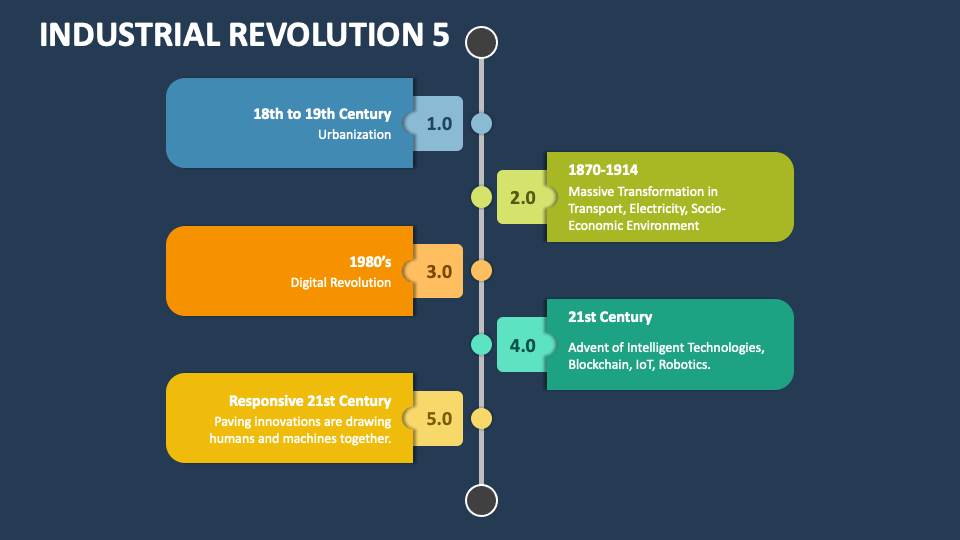 INDUSTRIAL REVOLUTION 5

18th to 19th Century
Urbanization

1.0

2.0

1870-1914
Massive Transformation in Transport, Electricity, Socio-Economic Environment

1980's
Digital Revolution

3.0

4.0

21st Century
Advent of Intelligent Technologies, Blockchain, IoT, Robotics.

Responsive 21st Century
Paving innovations are drawing humans and machines together.

5.0